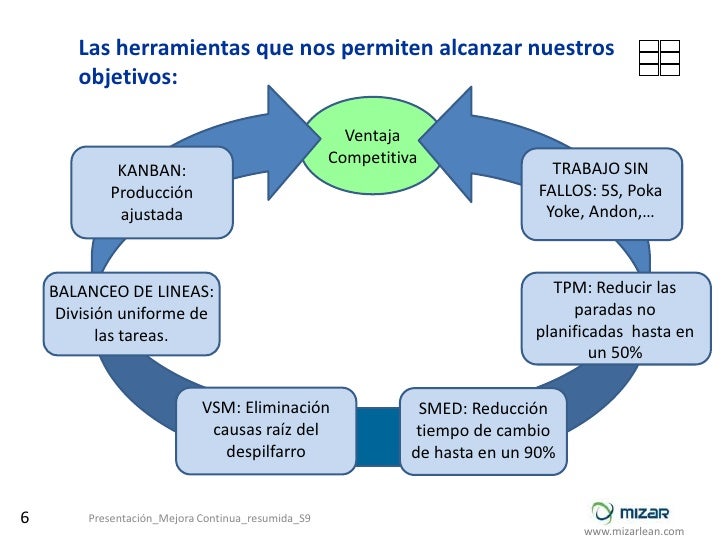 Las herramientas que nos permiten alcanzar nuestros objetivos:

Ventaja Competitiva

KANBAN: Producción ajustada

TRABAJO SIN FALLOS: 5S, Poka Yoke, Andon,…

BALANCEO DE LINEAS: División uniforme de las tareas.

TPM: Reducir las paradas no planificadas hasta en un 50%

VSM: Eliminación causas raíz del despilfarro

SMED: Reducción tiempo de cambio de hasta en un 90%

6

Presentación_Mejora Continua_resumida_S9

mizar

www.mizarlean.com